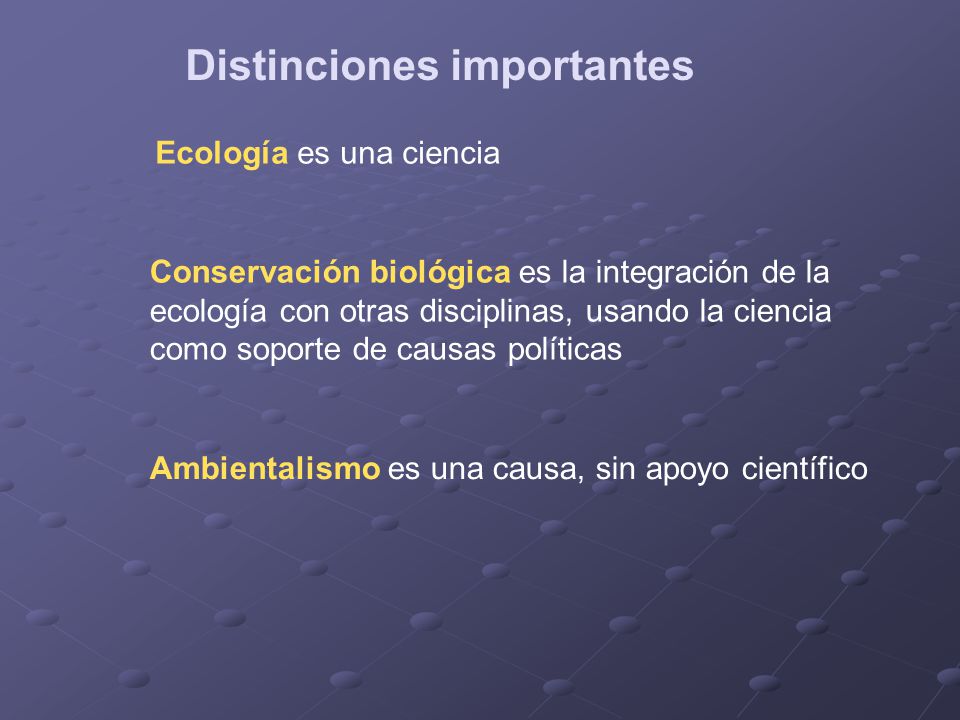 Distinciones importantes

Ecología es una ciencia

Conservación biológica es la integración de la ecología con otras disciplinas, usando la ciencia como soporte de causas políticas

Ambientalismo es una causa, sin apoyo científico